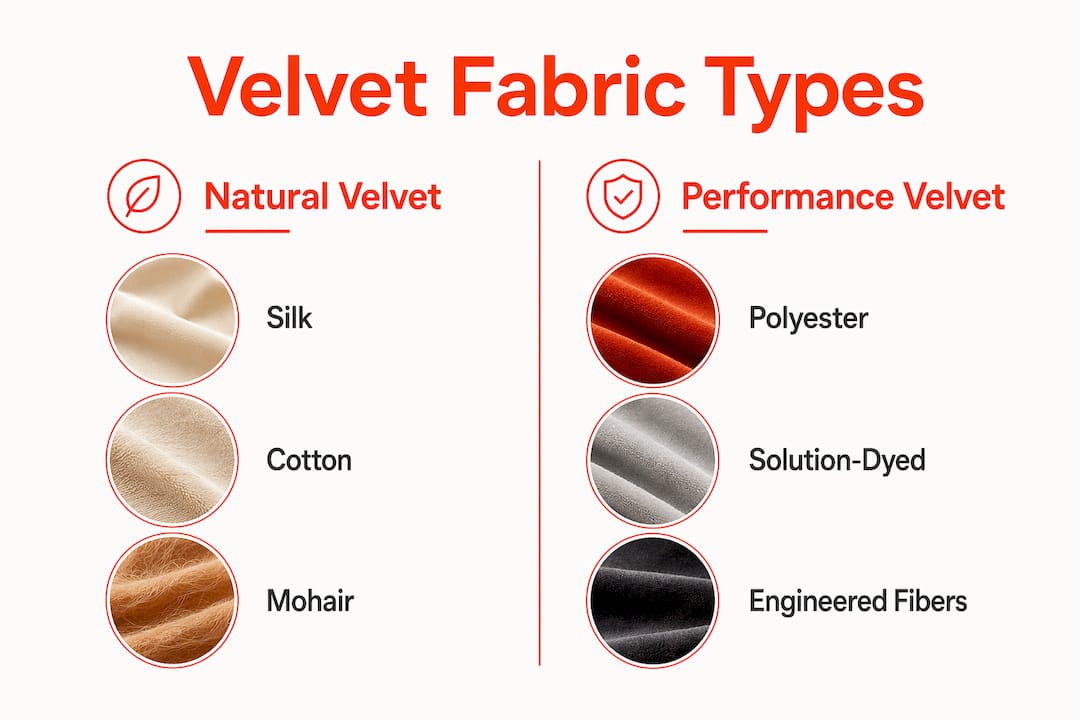 Velvet Fabric Types

Natural Velvet

Silk

Cotton

Mohair

Performance Velvet

Polyester

Solution-Dyed

Engineered Fibers